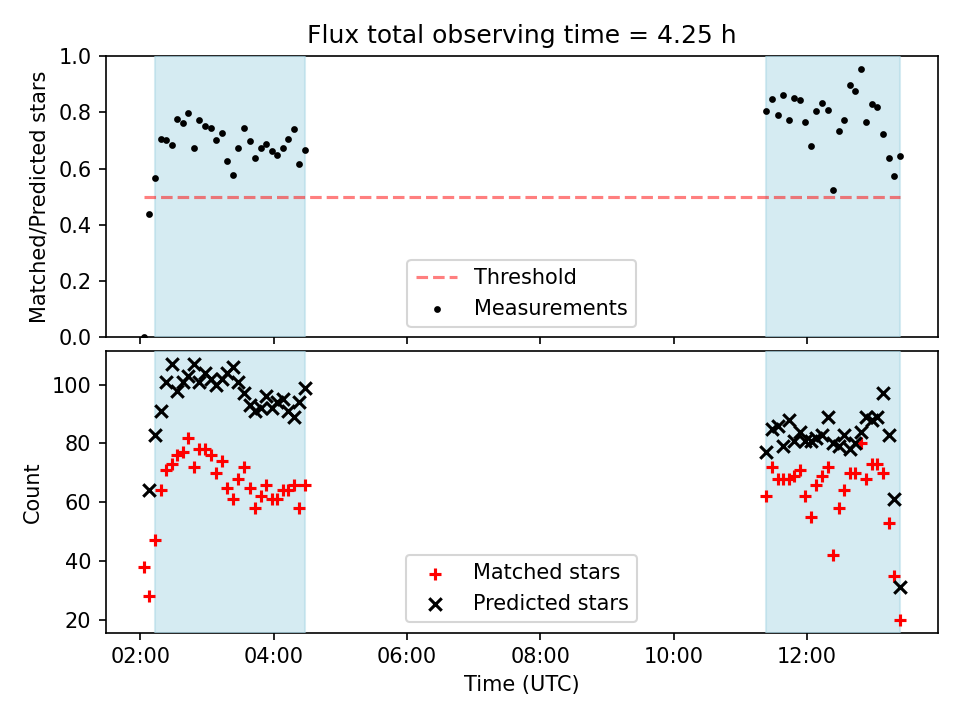 Flux total observing time = 4.25 h

Matched/Predicted stars

1.0
0.8
0.6
0.4
0.2
0.0

Threshold
Measurements

Count

100
80
60
40
20

Matched stars
Predicted stars

02:00
04:00
06:00
08:00
10:00
12:00

Time (UTC)